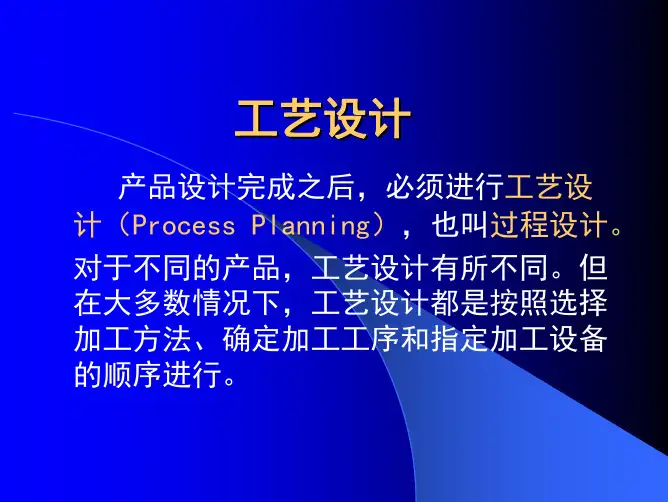 工艺设计

产品设计完成之后，必须进行工艺设计（Process Planning），也叫过程设计。对于不同的产品，工艺设计有所不同。但在大多数情况下，工艺设计都是按照选择加工方法、确定加工工序和指定加工设备的顺序进行。